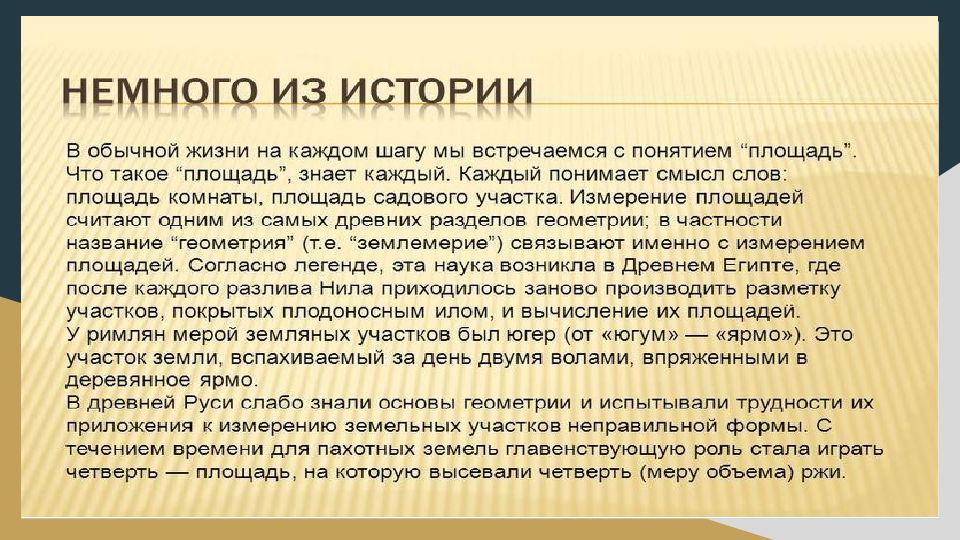 НЕМНОГО ИЗ ИСТОРИИ

В обычной жизни на каждом шагу мы встречаемся с понятием “площадь”. Что такое “площадь”, знает каждый. Каждый понимает смысл слов: площадь комнаты, площадь садового участка. Измерение площадей считают одним из самых древних разделов геометрии; в частности название “геометрия” (т.е. “землемерие”) связывают именно с измерением площадей. Согласно легенде, эта наука возникла в Древнем Египте, где после каждого разлива Нила приходилось заново производить разметку участков, покрытых плодоносным илом, и вычисление их площадей.
У римлян мерой земляных участков был югер (от «югум» — «ярмо»). Это участок земли, вспахиваемый за день двумя волами, впряженными в деревянное ярмо.
В древней Руси слабо знали основы геометрии и испытывали трудности их приложения к измерению земельных участков неправильной формы. С течением времени для пахотных земель главенствующую роль стала играть четверть — площадь, на которую высевали четверть (меру объема) ржи.